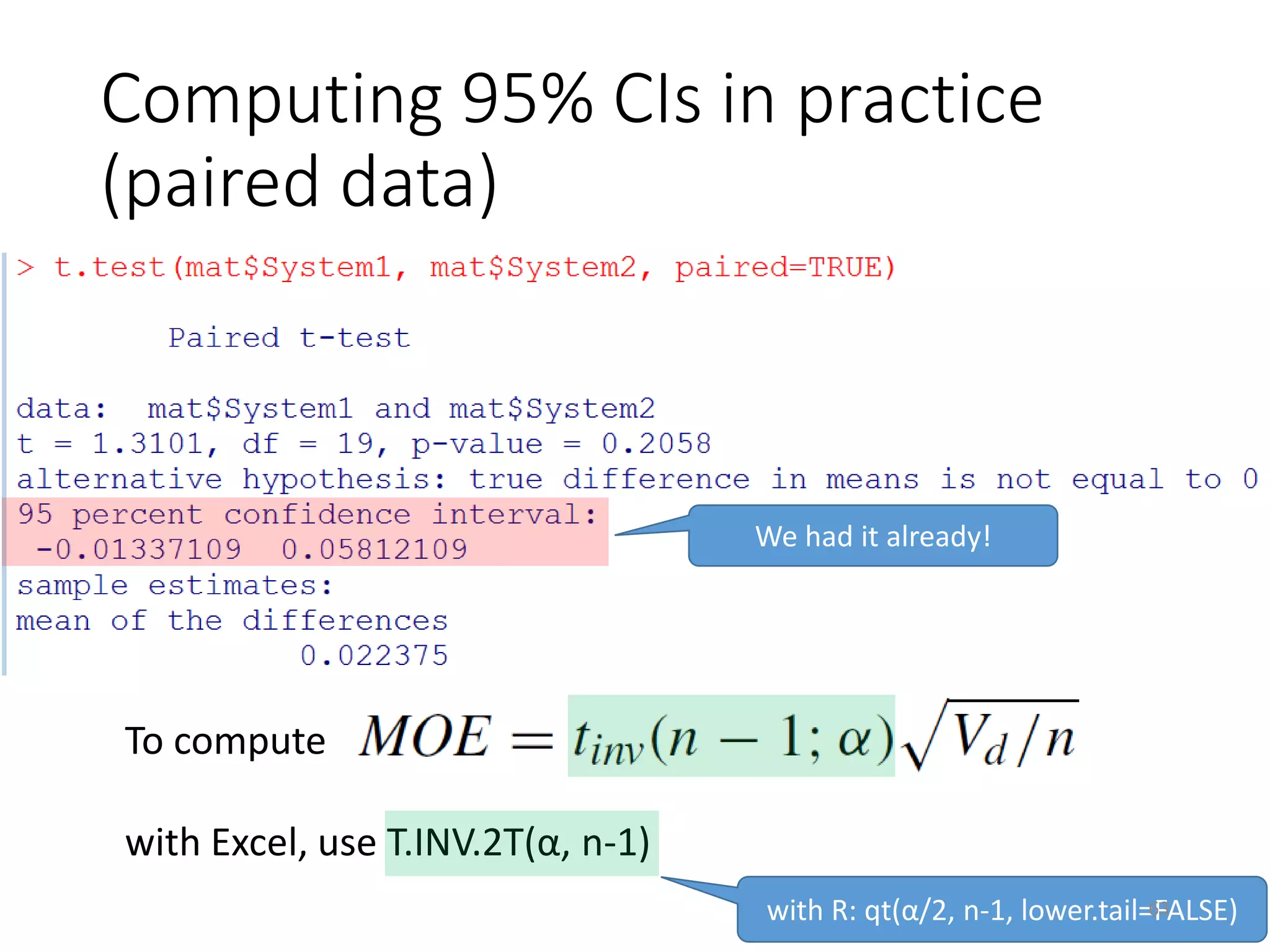 Computing 95% CIs in practice (paired data)

> t.test(mat$System1, mat$System2, paired=TRUE)

Paired t-test

data:  mat$System1 and mat$System2
t = 1.3101, df = 19, p-value = 0.2058
alternative hypothesis: true difference in means is not equal to 0
95 percent confidence interval:
 -0.01337109  0.05812109
sample estimates:
mean of the differences
0.022375

We had it already!

To compute $MOE = t_{inv}(n-1;\alpha)\sqrt{V_d/n}$

with Excel, use T.INV.2T(α, n-1)

with R: qt(α/2, n-1, lower.tail=FALSE)